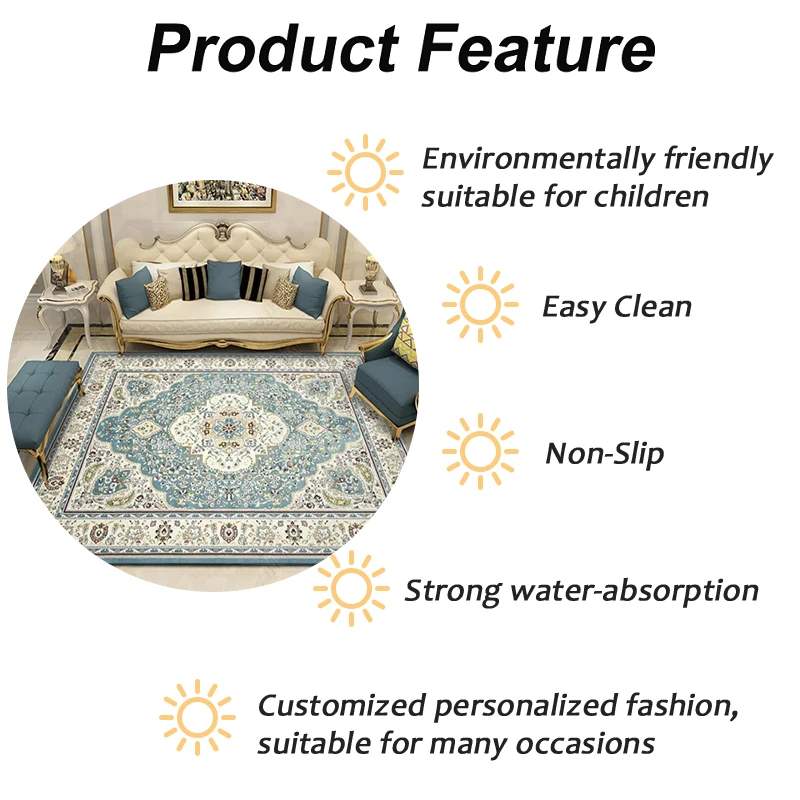 Product Feature

Environmentally friendly suitable for children

Easy Clean

Non-Slip

Strong water-absorption

Customized personalized fashion, suitable for many occasions